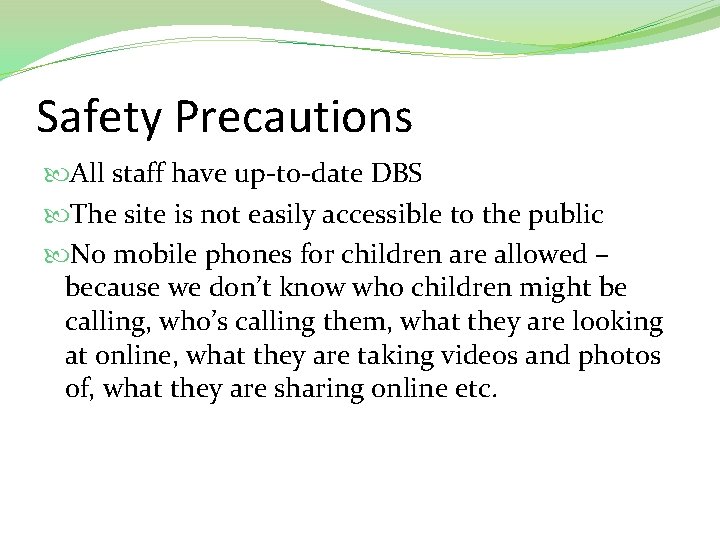 Safety Precautions

All staff have up-to-date DBS

The site is not easily accessible to the public

No mobile phones for children are allowed – because we don't know who children might be calling, who's calling them, what they are looking at online, what they are taking videos and photos of, what they are sharing online etc.